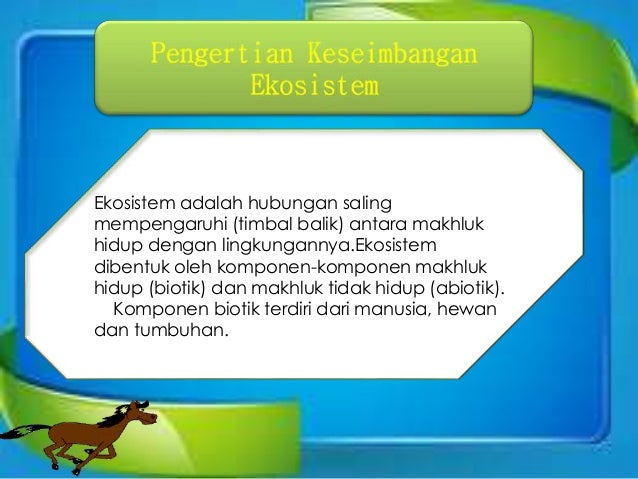 Pengertian Keseimbangan Ekosistem

Ekosistem adalah hubungan saling mempengaruhi (timbal balik) antara makhluk hidup dengan lingkungannya.Ekosistem dibentuk oleh komponen-komponen makhluk hidup (biotik) dan makhluk tidak hidup (abiotik).
Komponen biotik terdiri dari manusia, hewan dan tumbuhan.